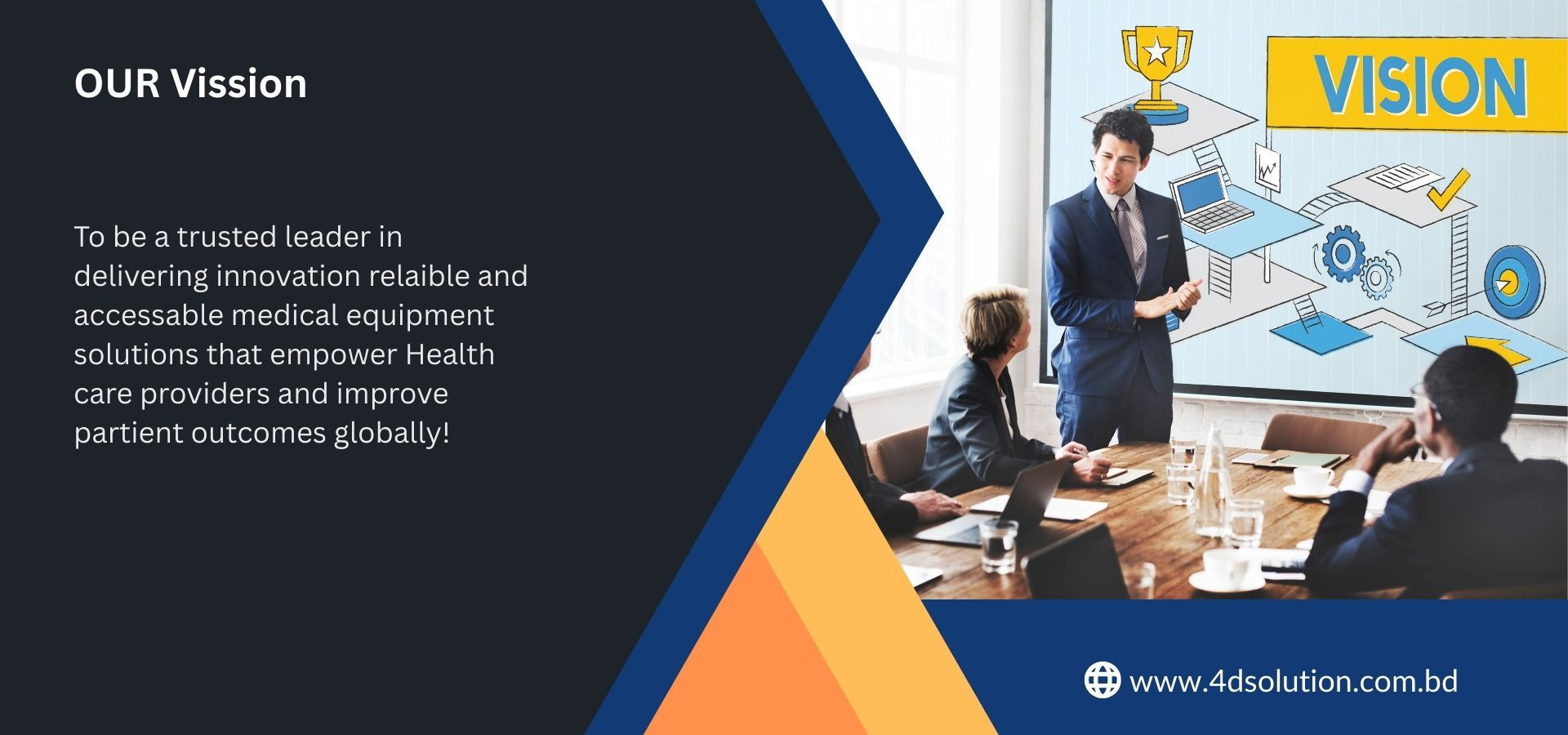 OUR Vission

To be a trusted leader in delivering innovation relaible and accessable medical equipment solutions that empower Health care providers and improve partient outcomes globally!

VISION

www.4dsolution.com.bd